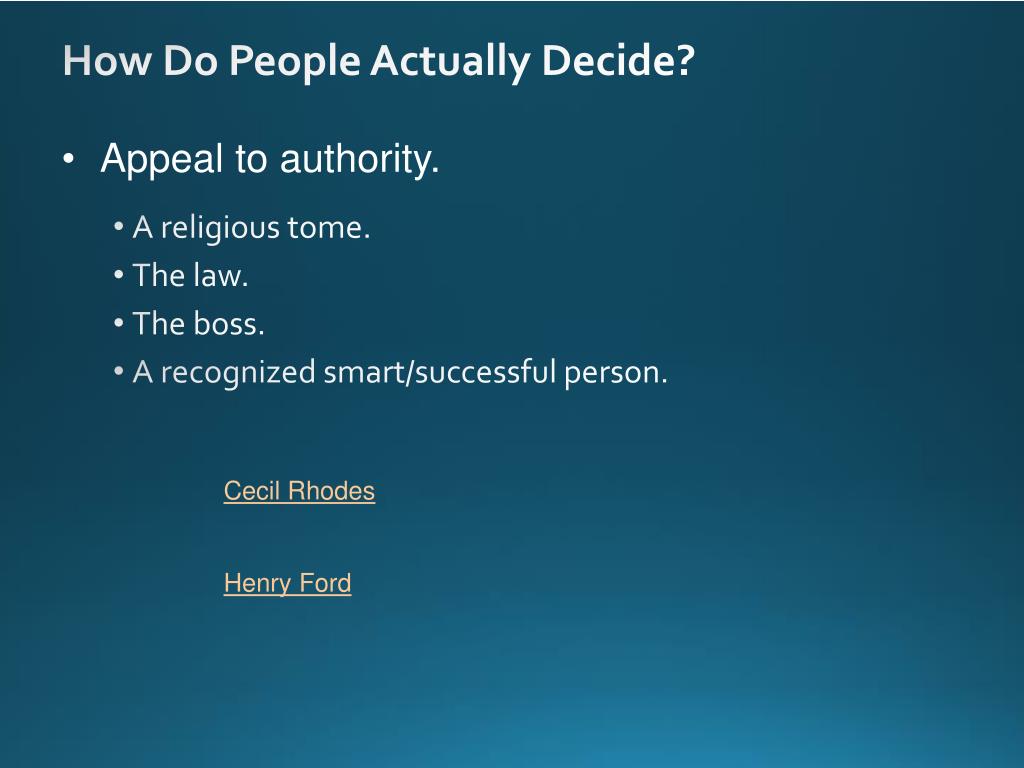 How Do People Actually Decide?

• Appeal to authority.

• A religious tome.
• The law.
• The boss.
• A recognized smart/successful person.

Cecil Rhodes

Henry Ford